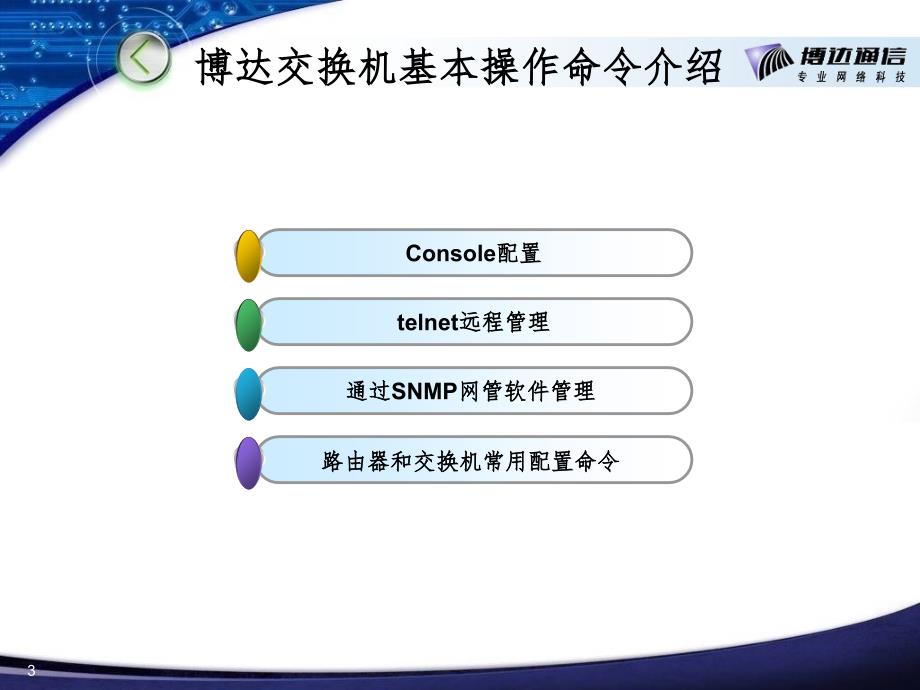 博达交换机基本操作命令介绍

博达通信
专业网络科技

Console配置

telnet远程管理

通过SNMP网管软件管理

路由器和交换机常用配置命令

3